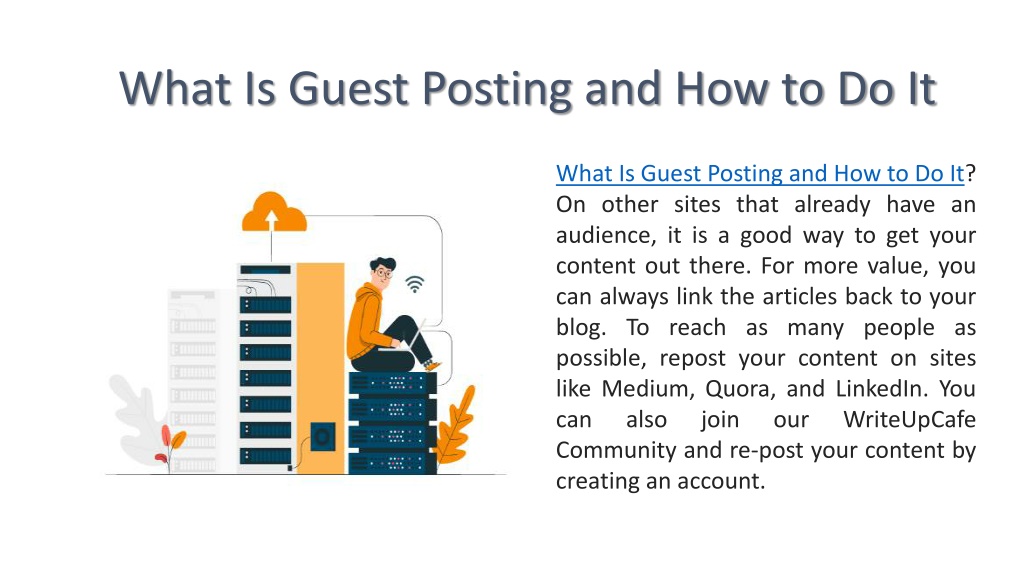 What Is Guest Posting and How to Do It

What Is Guest Posting and How to Do It? On other sites that already have an audience, it is a good way to get your content out there. For more value, you can always link the articles back to your blog. To reach as many people as possible, repost your content on sites like Medium, Quora, and LinkedIn. You can also join our WriteUpCafe Community and re-post your content by creating an account.